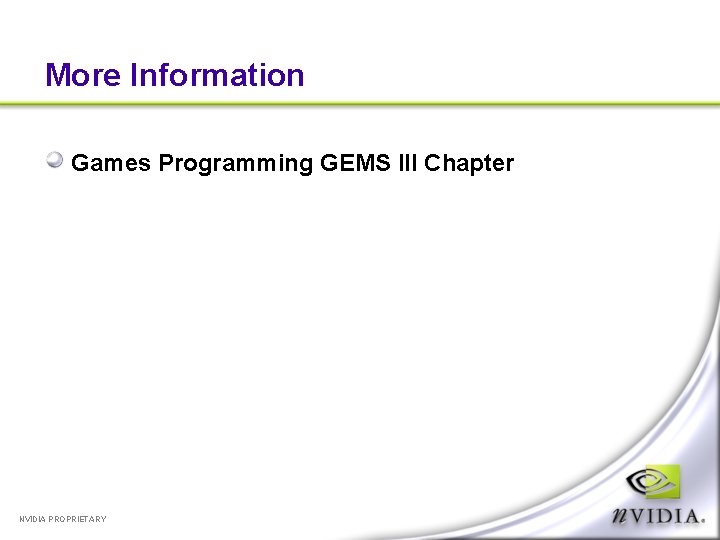 More Information

Games Programming GEMS III Chapter

NVIDIA PROPRIETARY

nVIDIA.